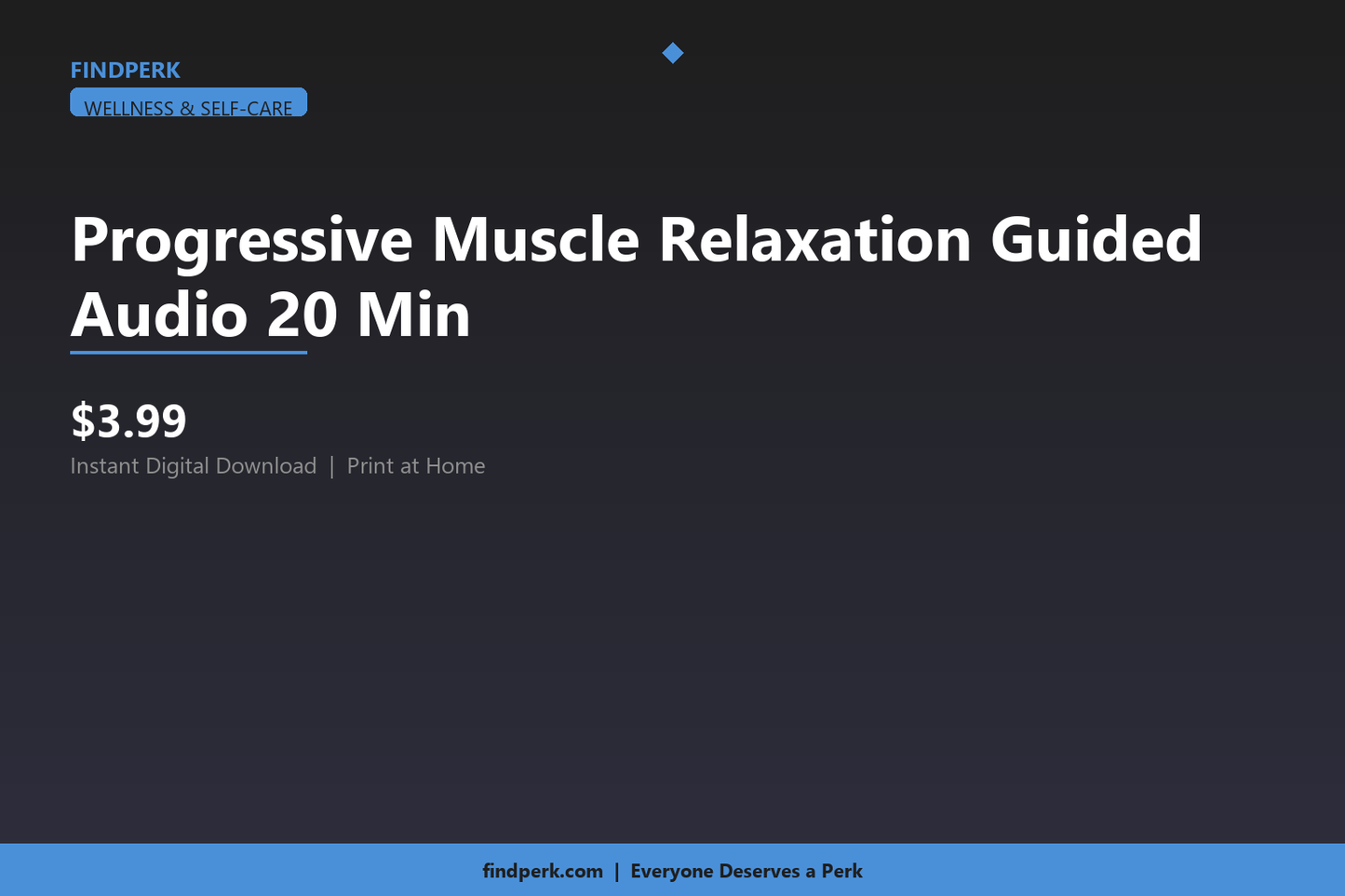 FINDPERK
WELLNESS & SELF-CARE

Progressive Muscle Relaxation Guided Audio 20 Min

$3.99
Instant Digital Download | Print at Home

findperk.com | Everyone Deserves a Perk